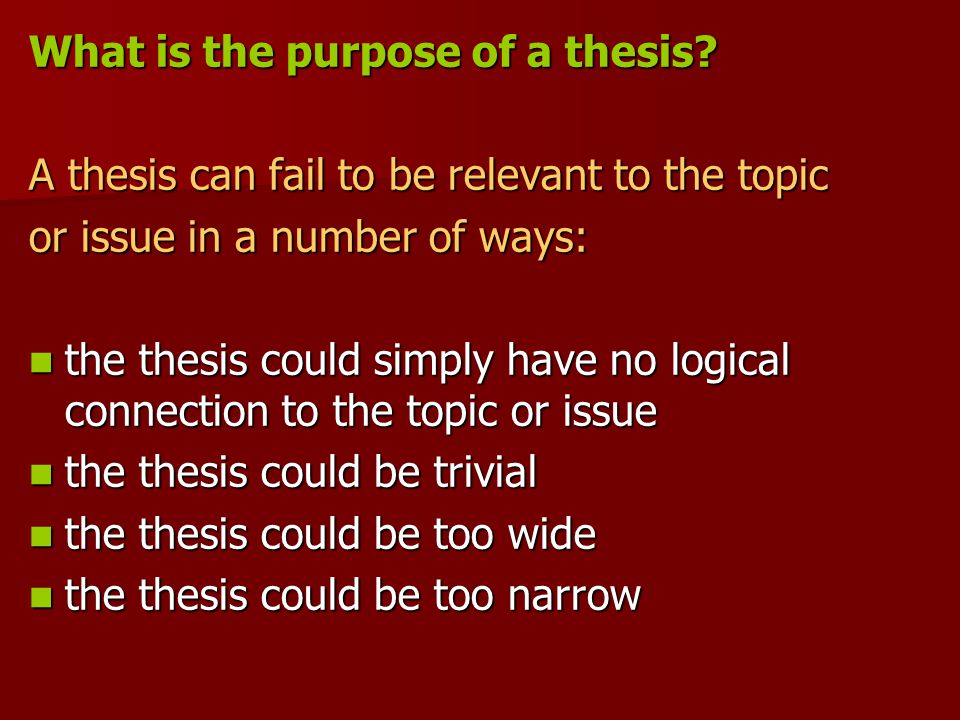 What is the purpose of a thesis?

A thesis can fail to be relevant to the topic or issue in a number of ways:

- the thesis could simply have no logical connection to the topic or issue
- the thesis could be trivial
- the thesis could be too wide
- the thesis could be too narrow